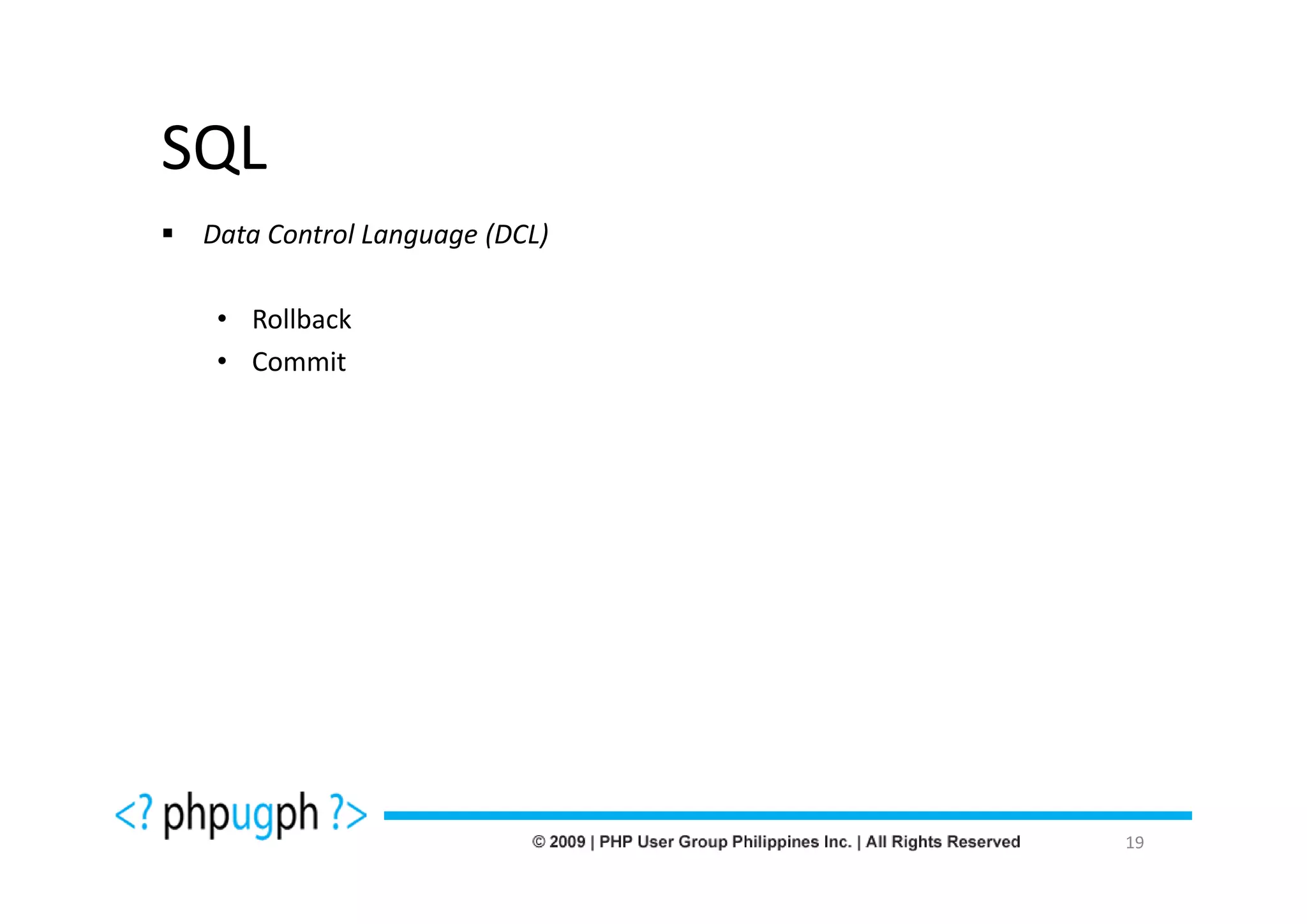 SQL

▪ Data Control Language (DCL)

• Rollback
• Commit

<? phpugph ?>

© 2009 | PHP User Group Philippines Inc. | All Rights Reserved 19